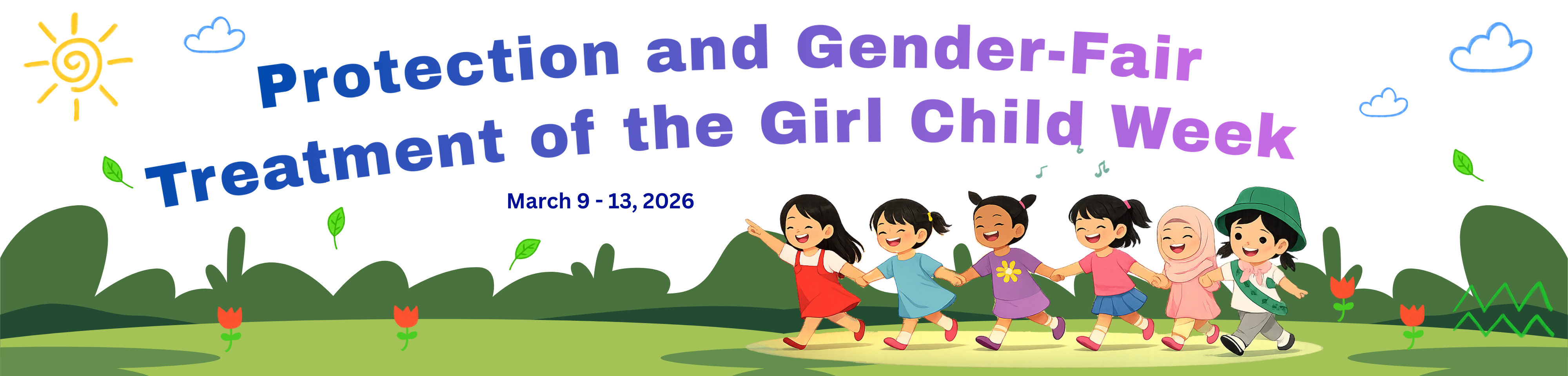 Protection and Gender-Fair Treatment of the Girl Child Week

March 9 - 13, 2026